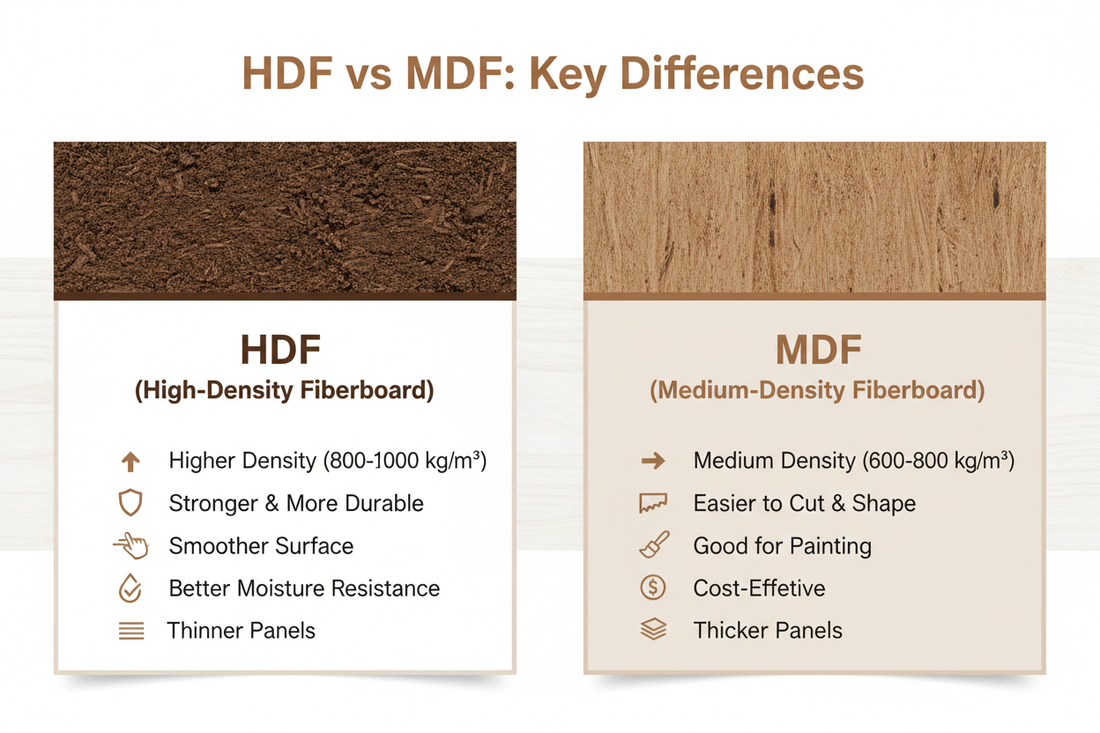 HDF vs MDF: Key Differences

HDF
(High-Density Fiberboard)

Higher Density (800-1000 kg/m³)
Stronger & More Durable
Smoother Surface
Better Moisture Resistance
Thinner Panels

MDF
(Medium-Density Fiberboard)

Medium Density (600-800 kg/m³)
Easier to Cut & Shape
Good for Painting
Cost-Effetive
Thicker Panels